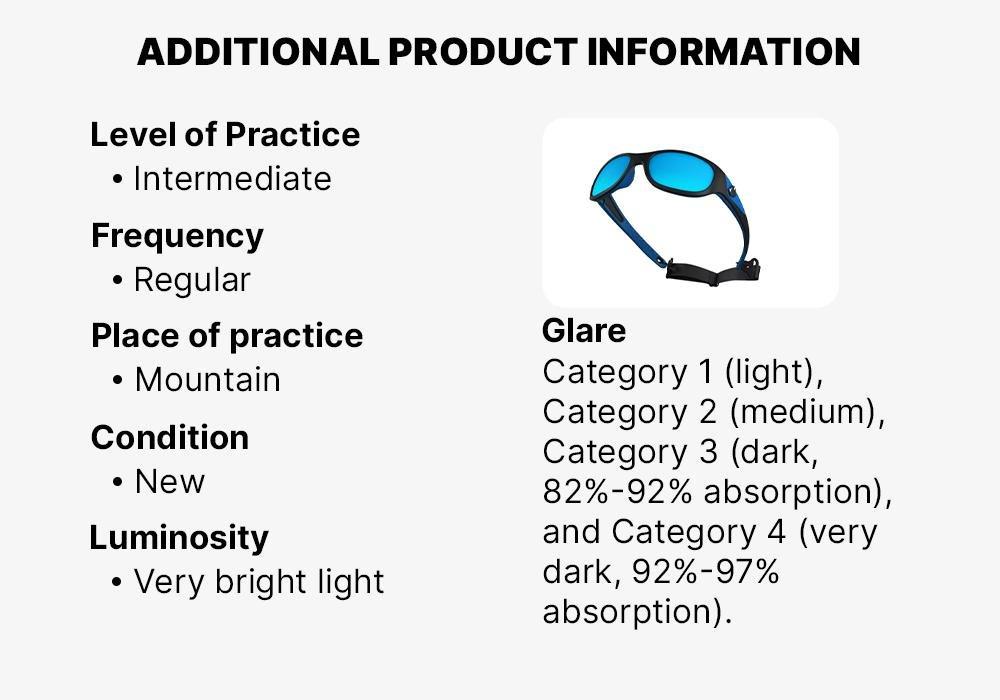 ADDITIONAL PRODUCT INFORMATION

Level of Practice
• Intermediate

Frequency
• Regular

Place of practice
• Mountain

Condition
• New

Luminosity
• Very bright light

Glare
Category 1 (light), Category 2 (medium), Category 3 (dark, 82%-92% absorption), and Category 4 (very dark, 92%-97% absorption).